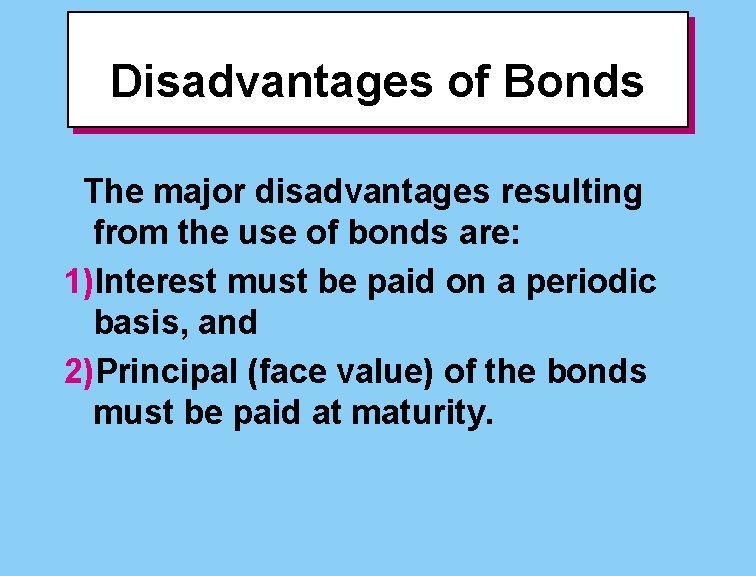 Disadvantages of Bonds

The major disadvantages resulting from the use of bonds are:

1)Interest must be paid on a periodic basis, and

2)Principal (face value) of the bonds must be paid at maturity.